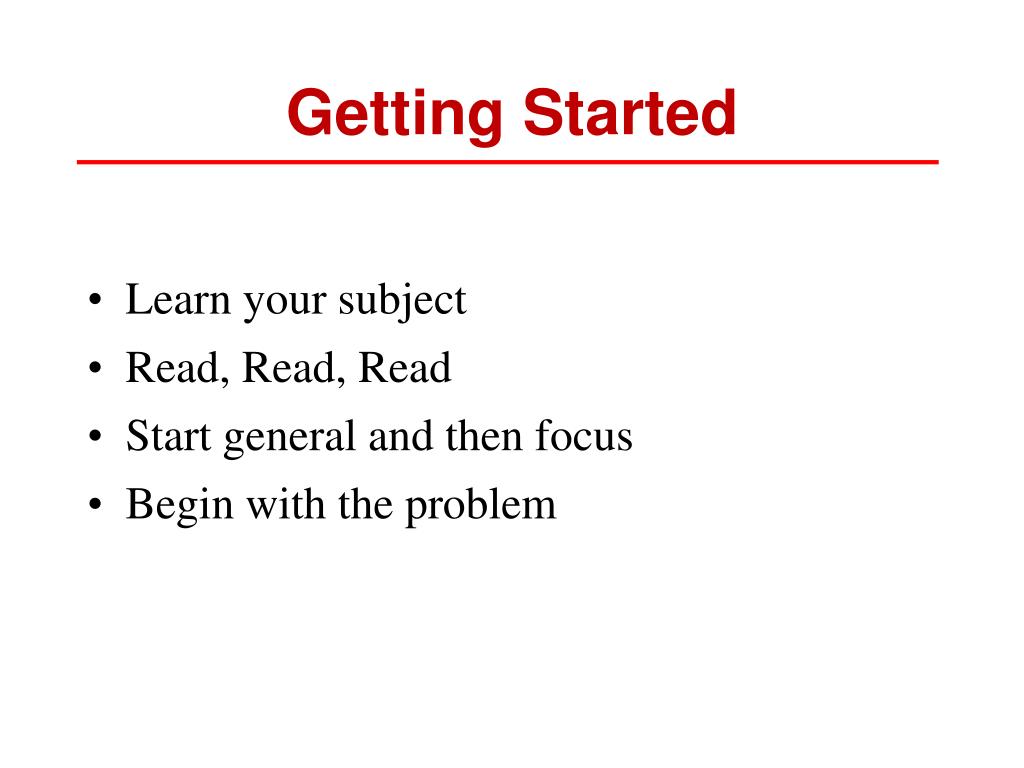 Getting Started

• Learn your subject
• Read, Read, Read
• Start general and then focus
• Begin with the problem